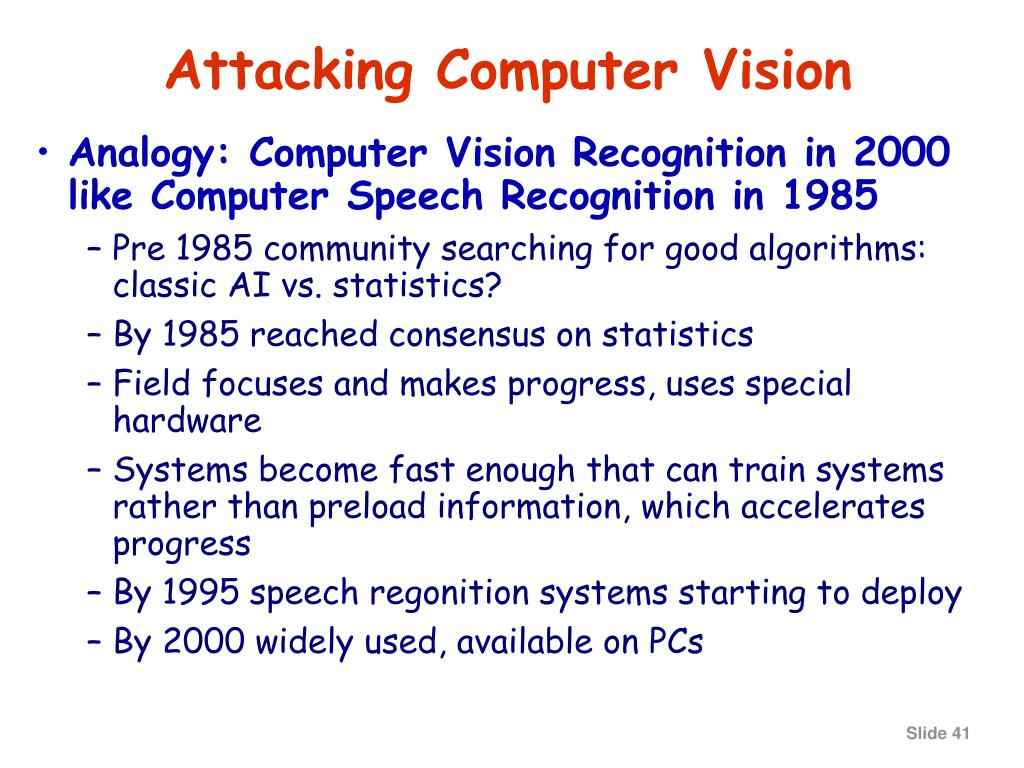 Attacking Computer Vision

• Analogy: Computer Vision Recognition in 2000 like Computer Speech Recognition in 1985
– Pre 1985 community searching for good algorithms: classic AI vs. statistics?
– By 1985 reached consensus on statistics
– Field focuses and makes progress, uses special hardware
– Systems become fast enough that can train systems rather than preload information, which accelerates progress
– By 1995 speech regonition systems starting to deploy
– By 2000 widely used, available on PCs

Slide 41